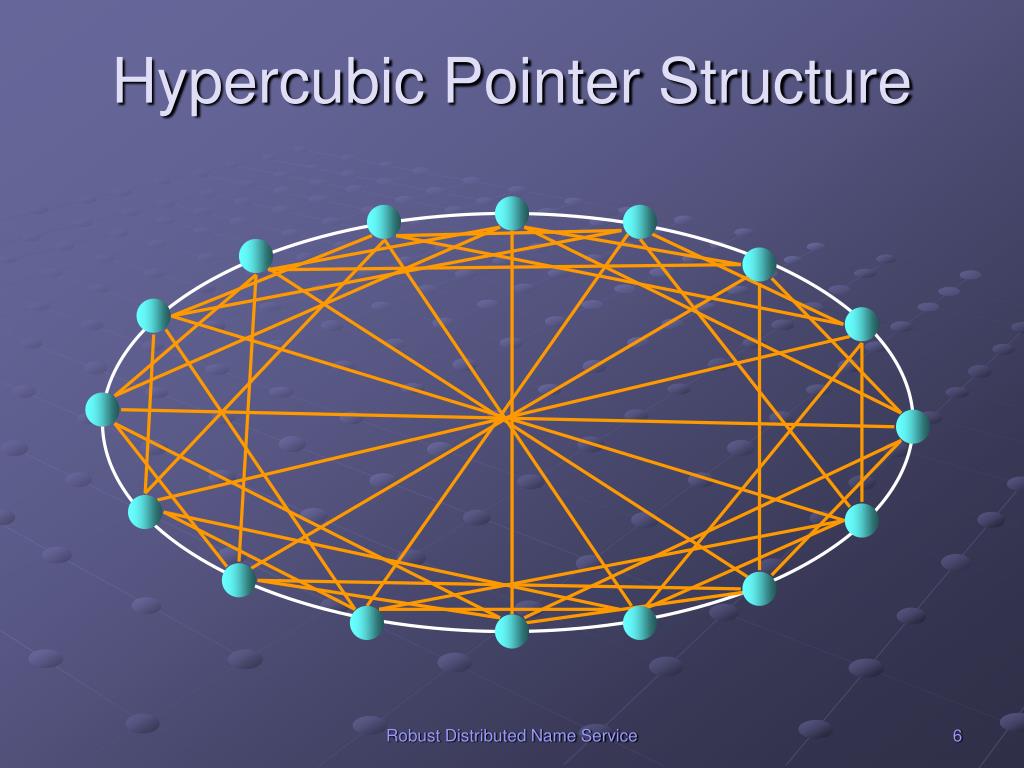 Hypercubic Pointer Structure

Robust Distributed Name Service

6